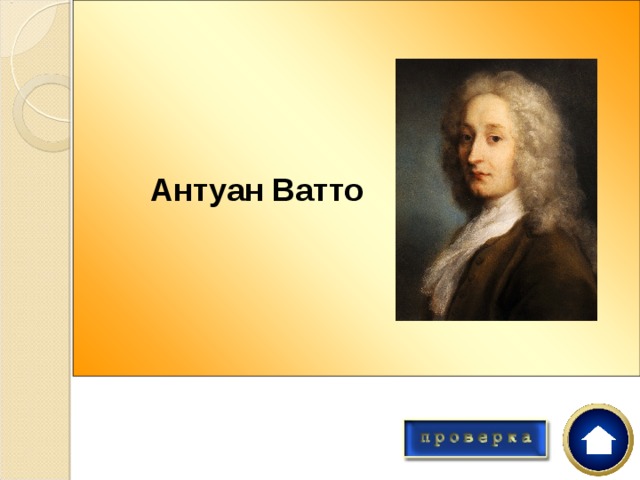 Антуан Ватто

проверка